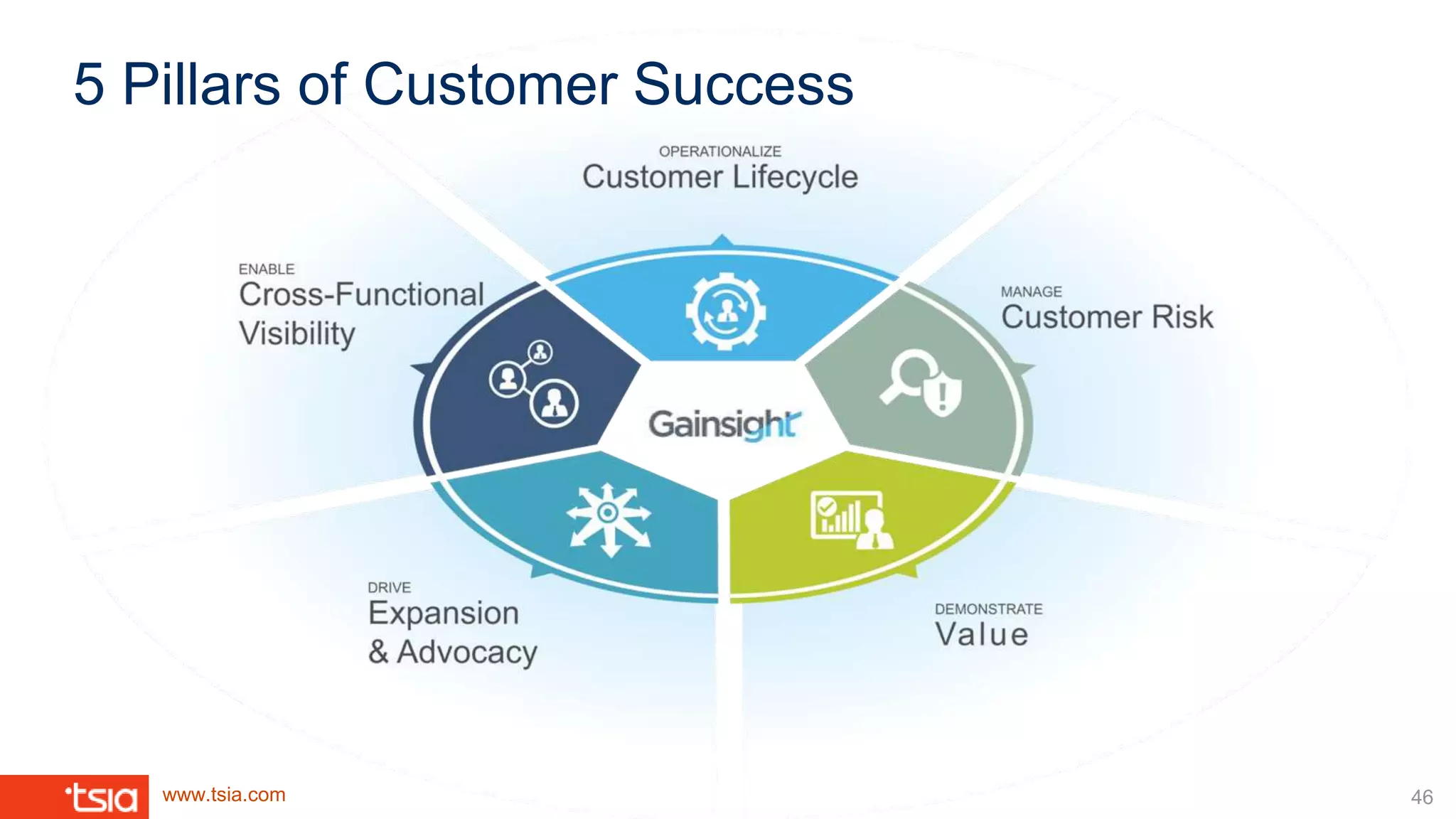 5 Pillars of Customer Success

OPERATIONALIZE
Customer Lifecycle

ENABLE
Cross-Functional Visibility

MANAGE
Customer Risk

Gainsight

DRIVE
Expansion & Advocacy

DEMONSTRATE
Value

tsia www.tsia.com

46